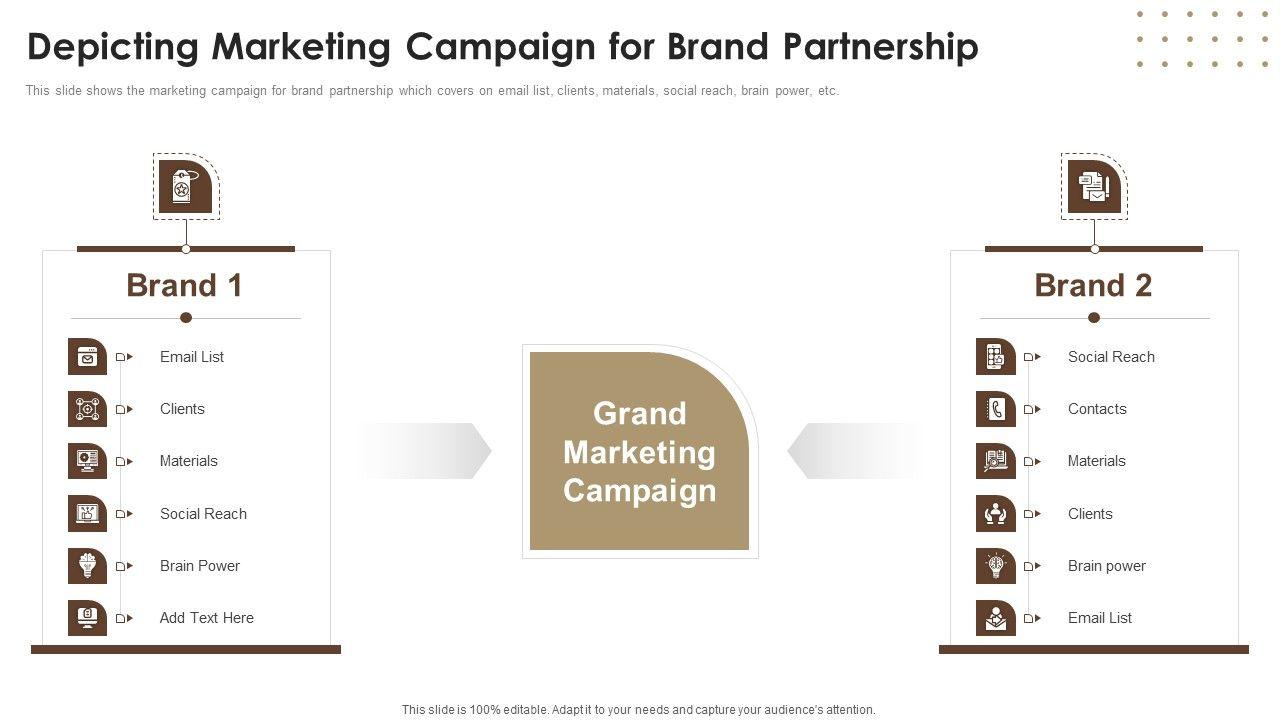 Depicting Marketing Campaign for Brand Partnership

This slide shows the marketing campaign for brand partnership which covers on email list, clients, materials, social reach, brain power, etc.

Brand 1

Email List

Clients

Materials

Social Reach

Brain Power

Add Text Here

Grand Marketing Campaign

Brand 2

Social Reach

Contacts

Materials

Clients

Brain power

Email List

This slide is 100% editable. Adapt it to your needs and capture your audience's attention.